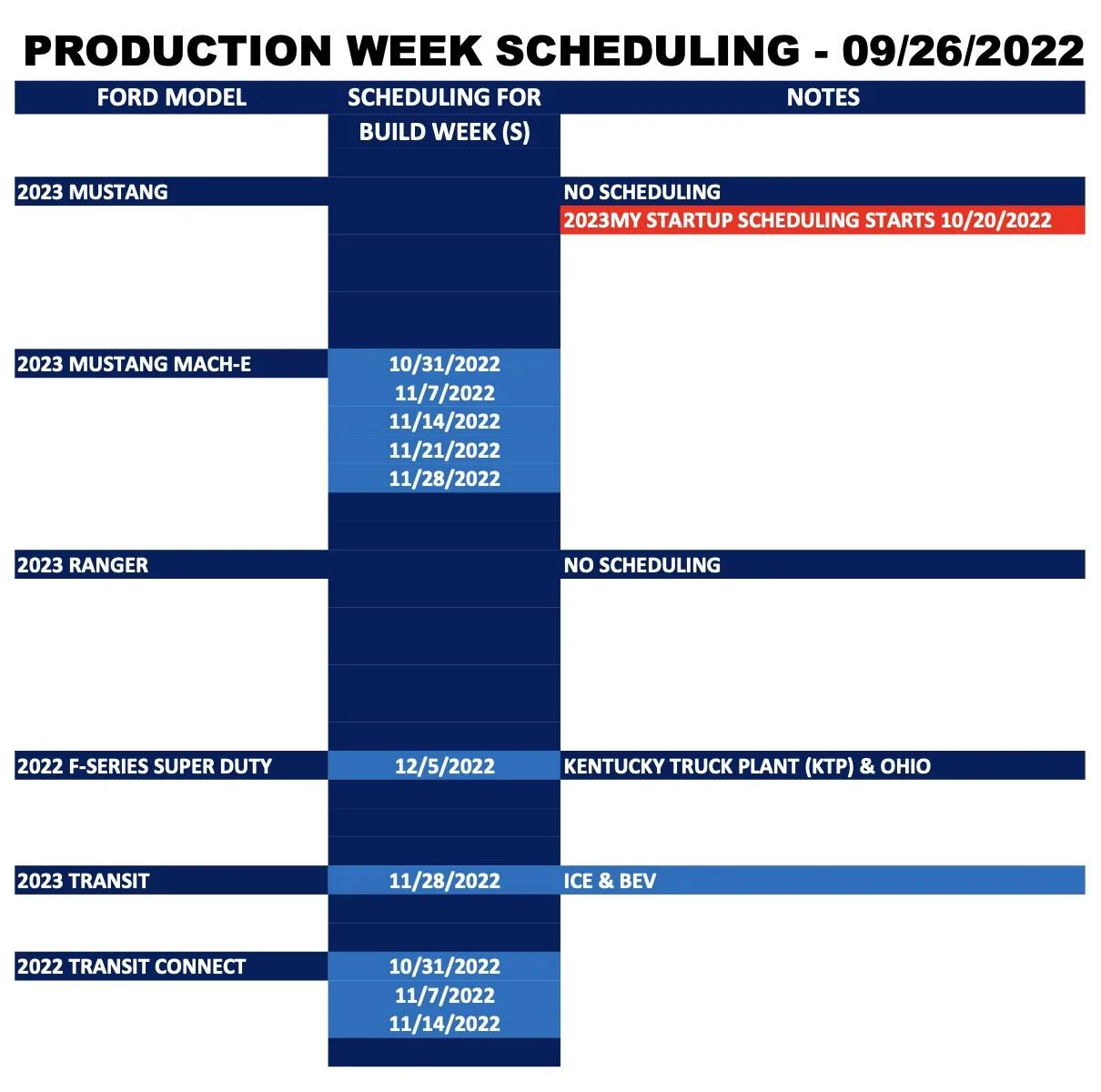 PRODUCTION WEEK SCHEDULING - 09/26/2022

| FORD MODEL | SCHEDULING FOR BUILD WEEK (S) | NOTES |
|---|---|---|
| 2023 MUSTANG | | NO SCHEDULING |
| | | 2023MY STARTUP SCHEDULING STARTS 10/20/2022 |
| 2023 MUSTANG MACH-E | 10/31/2022 | |
| | 11/7/2022 | |
| | 11/14/2022 | |
| | 11/21/2022 | |
| | 11/28/2022 | |
| 2023 RANGER | | NO SCHEDULING |
| 2022 F-SERIES SUPER DUTY | 12/5/2022 | KENTUCKY TRUCK PLANT (KTP) & OHIO |
| 2023 TRANSIT | 11/28/2022 | ICE & BEV |
| 2022 TRANSIT CONNECT | 10/31/2022 | |
| | 11/7/2022 | |
| | 11/14/2022 | |